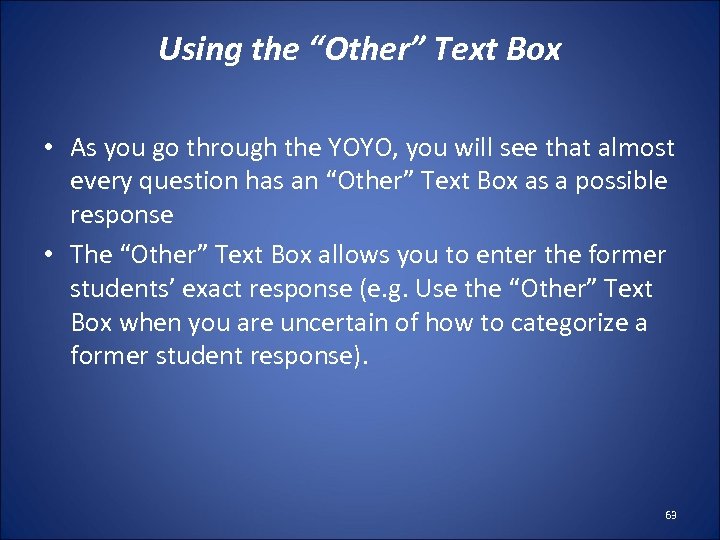 Using the “Other” Text Box

• As you go through the YOYO, you will see that almost every question has an “Other” Text Box as a possible response

• The “Other” Text Box allows you to enter the former students’ exact response (e.g. Use the “Other” Text Box when you are uncertain of how to categorize a former student response).

63